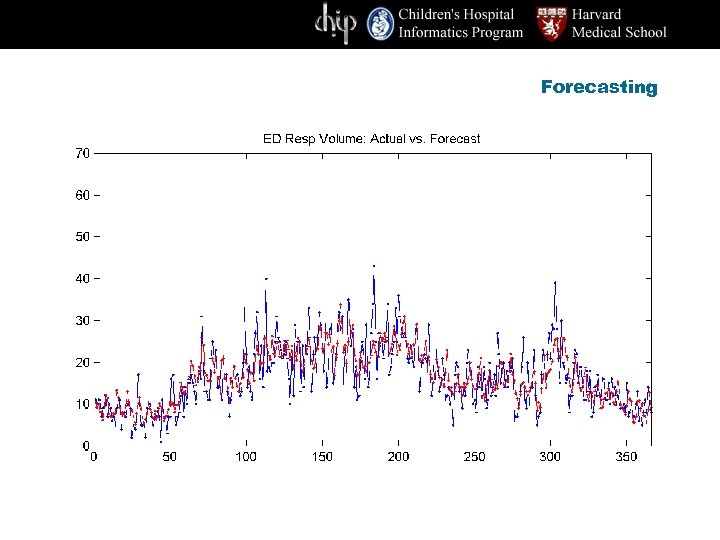 chip Children's Hospital Informatics Program Harvard Medical School

Forecasting

ED Resp Volume: Actual vs. Forecast

70
60
50
40
30
20
10
0

0 50 100 150 200 250 300 350